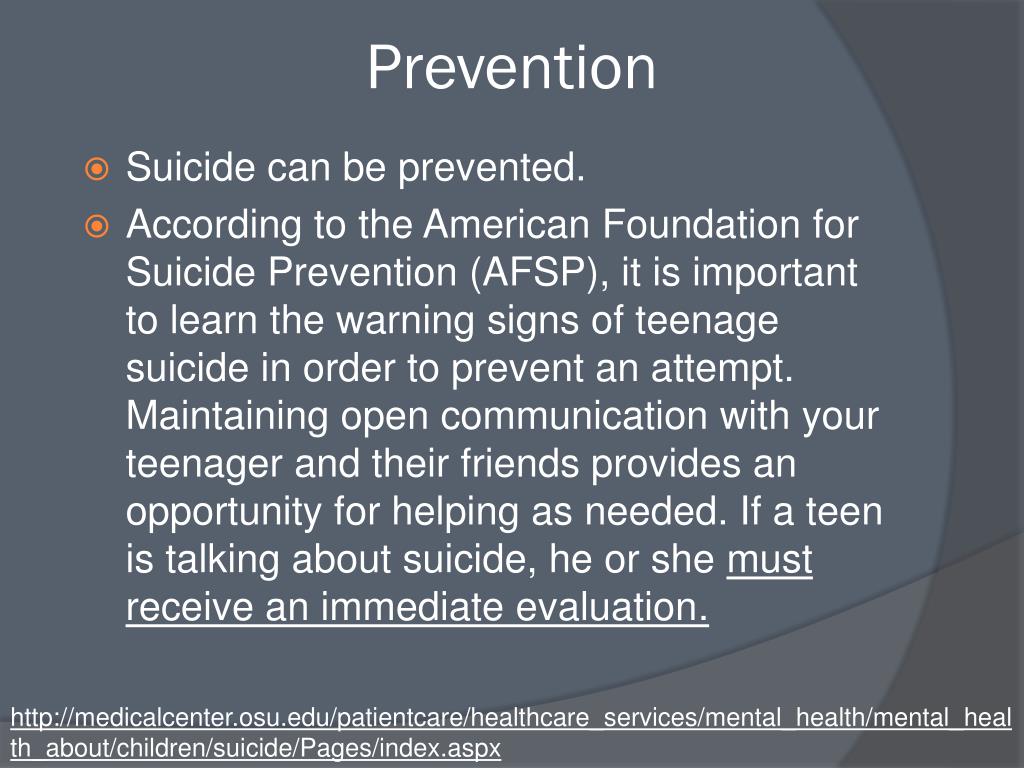 Prevention

Suicide can be prevented.

According to the American Foundation for Suicide Prevention (AFSP), it is important to learn the warning signs of teenage suicide in order to prevent an attempt. Maintaining open communication with your teenager and their friends provides an opportunity for helping as needed. If a teen is talking about suicide, he or she must receive an immediate evaluation.

http://medicalcenter.osu.edu/patientcare/healthcare_services/mental_health/mental_health_about/children/suicide/Pages/index.aspx